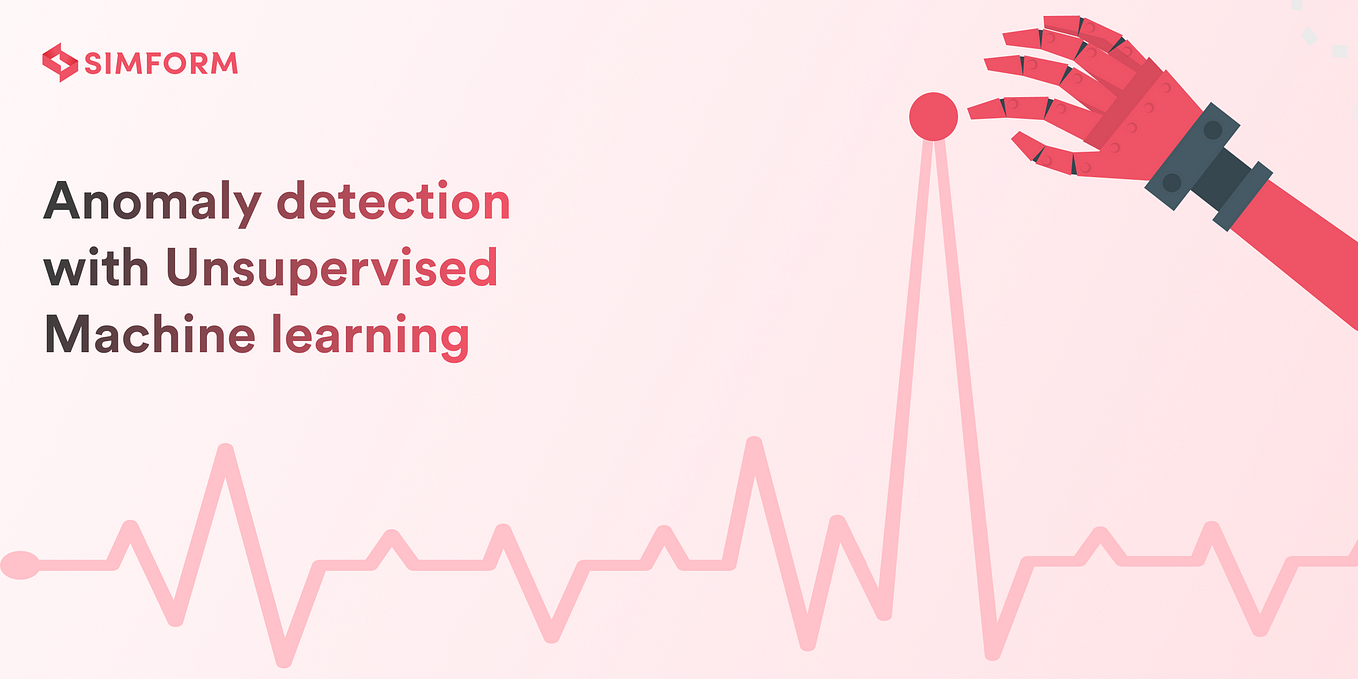 SIMFORM

Anomaly detection with Unsupervised Machine learning